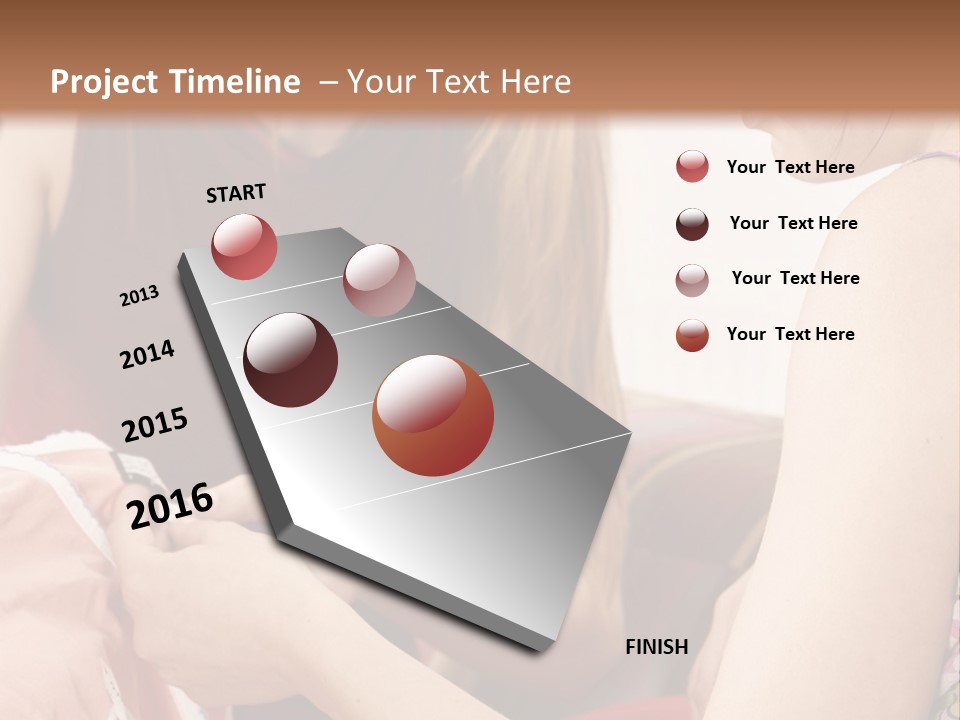 Project Timeline – Your Text Here

START

2013

2014

2015

2016

FINISH

Your Text Here

Your Text Here

Your Text Here

Your Text Here